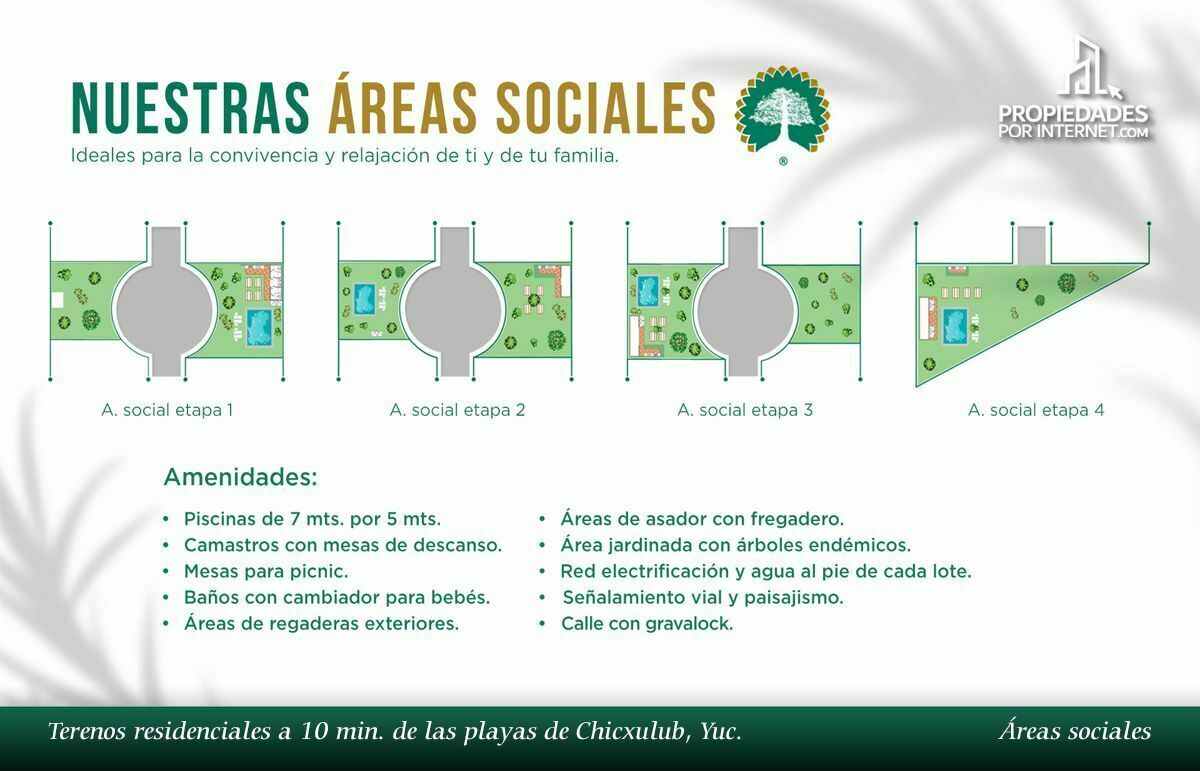 NUESTRAS ÁREAS SOCIALES

Ideales para la convivencia y relajación de ti y de tu familia.

PROPIEDADES POR INTERNET.com

A. social etapa 1

A. social etapa 2

A. social etapa 3

A. social etapa 4

Amenidades:

• Piscinas de 7 mts. por 5 mts.
• Camastros con mesas de descanso.
• Mesas para picnic.
• Baños con cambiador para bebés.
• Áreas de regaderas exteriores.

• Áreas de asador con fregadero.
• Área jardinada con árboles endémicos.
• Red electrificación y agua al pie de cada lote.
• Señalamiento vial y paisajismo.
• Calle con gravalock.

Terenos residenciales a 10 min. de las playas de Chicxulub, Yuc.

Áreas sociales